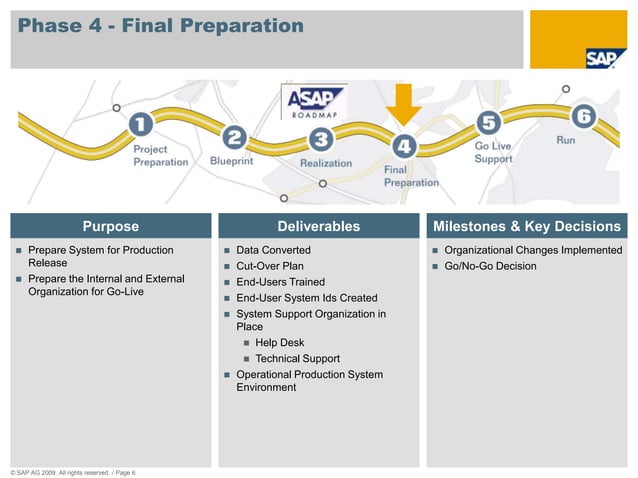 Phase 4 - Final Preparation

SAP

ASAP ROADMAP

1 Project Preparation

2 Blueprint

3 Realization

4 Final Preparation

5 Go Live Support

6 Run

Purpose

- Prepare System for Production Release
- Prepare the Internal and External Organization for Go-Live

Deliverables

- Data Converted
- Cut-Over Plan
- End-Users Trained
- End-User System Ids Created
- System Support Organization in Place
  - Help Desk
  - Technical Support
- Operational Production System Environment

Milestones & Key Decisions

- Organizational Changes Implemented
- Go/No-Go Decision

© SAP AG 2009. All rights reserved. / Page 6